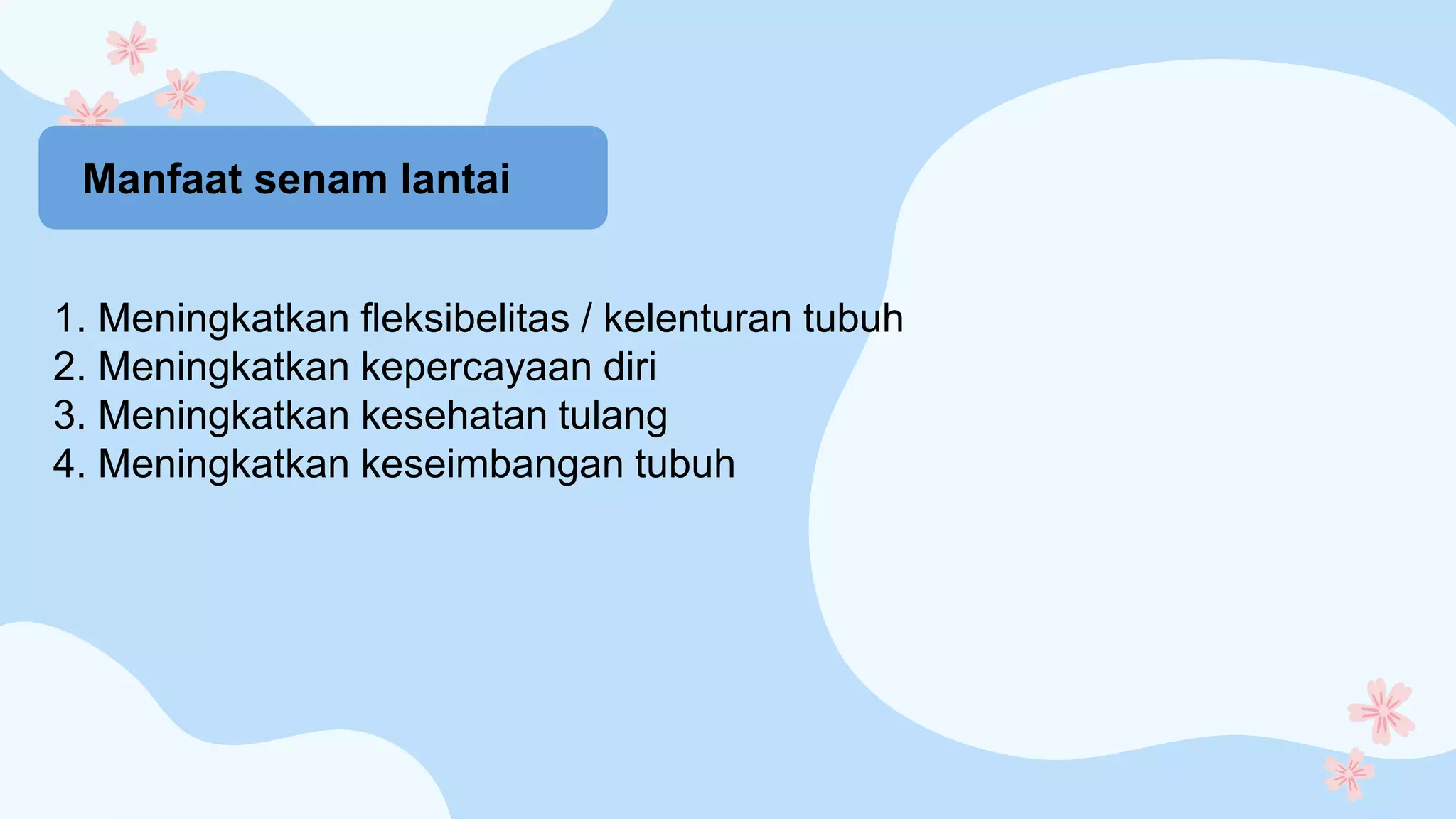 Manfaat senam lantai

1. Meningkatkan fleksibelitas / kelenturan tubuh
2. Meningkatkan kepercayaan diri
3. Meningkatkan kesehatan tulang
4. Meningkatkan keseimbangan tubuh